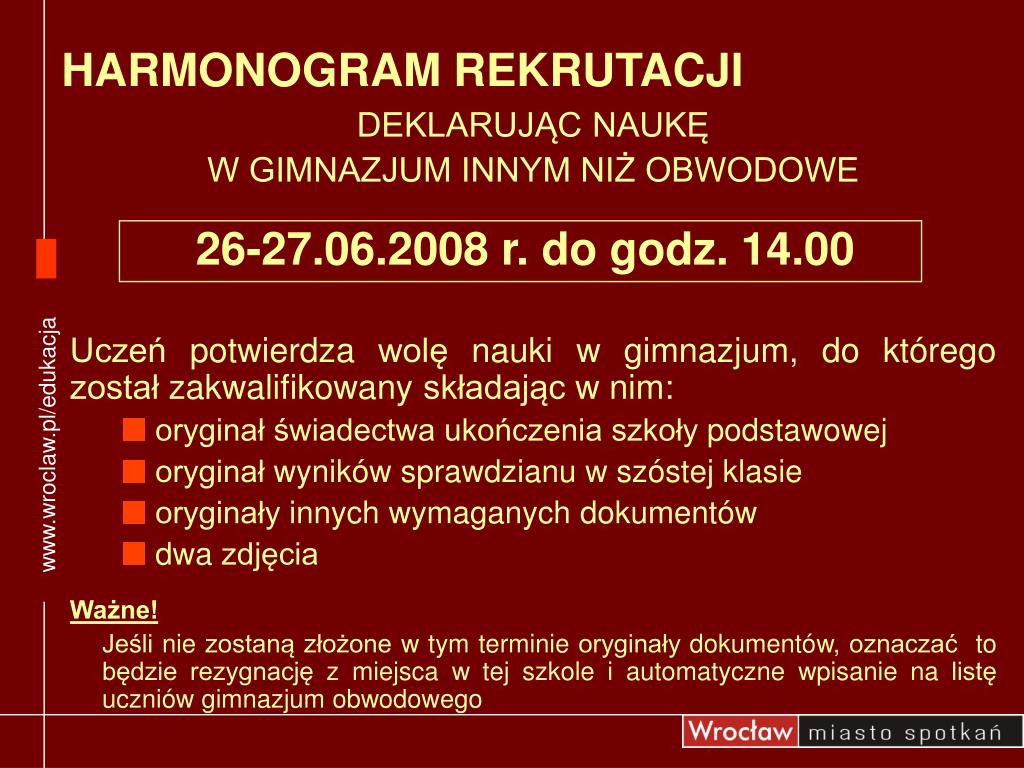 HARMONOGRAM REKRUTACJI

DEKLARUJĄC NAUKĘ
W GIMNAZJUM INNYM NIŻ OBWODOWE

26-27.06.2008 r. do godz. 14.00

www.wroclaw.pl/edukacja

Uczeń potwierdza wolę nauki w gimnazjum, do którego został zakwalifikowany składając w nim:

oryginał świadectwa ukończenia szkoły podstawowej
oryginał wyników sprawdzianu w szóstej klasie
oryginały innych wymaganych dokumentów
dwa zdjęcia

Ważne!
Jeśli nie zostaną złożone w tym terminie oryginały dokumentów, oznaczać to będzie rezygnację z miejsca w tej szkole i automatyczne wpisanie na listę uczniów gimnazjum obwodowego

Wrocław miasto spotkań